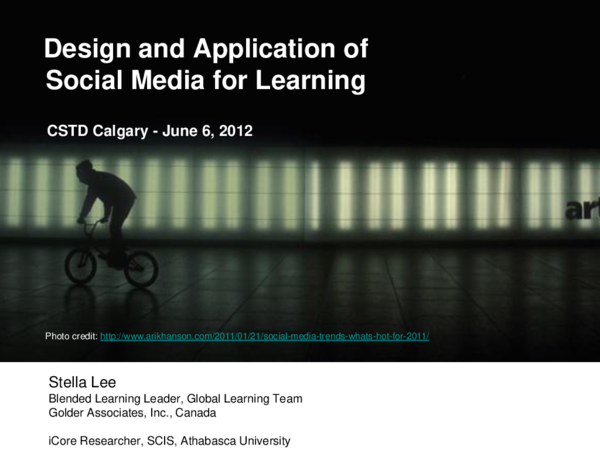 Design and Application of Social Media for Learning

CSTD Calgary - June 6, 2012

art

Photo credit: http://www.arikhanson.com/2011/01/21/social-media-trends-whats-hot-for-2011/

Stella Lee
Blended Learning Leader, Global Learning Team
Golder Associates, Inc., Canada

iCore Researcher, SCIS, Athabasca University